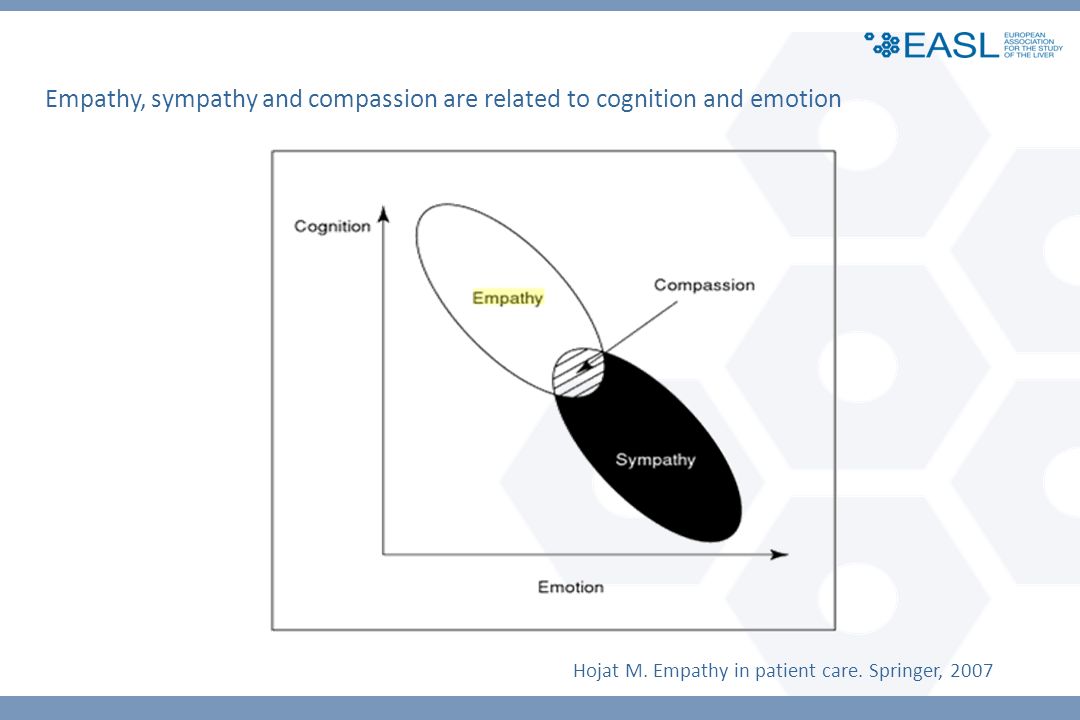 EASL EUROPEAN ASSOCIATION FOR THE STUDY OF THE LIVER

Empathy, sympathy and compassion are related to cognition and emotion

Cognition

Empathy

Compassion

Sympathy

Emotion

Hojat M. Empathy in patient care. Springer, 2007